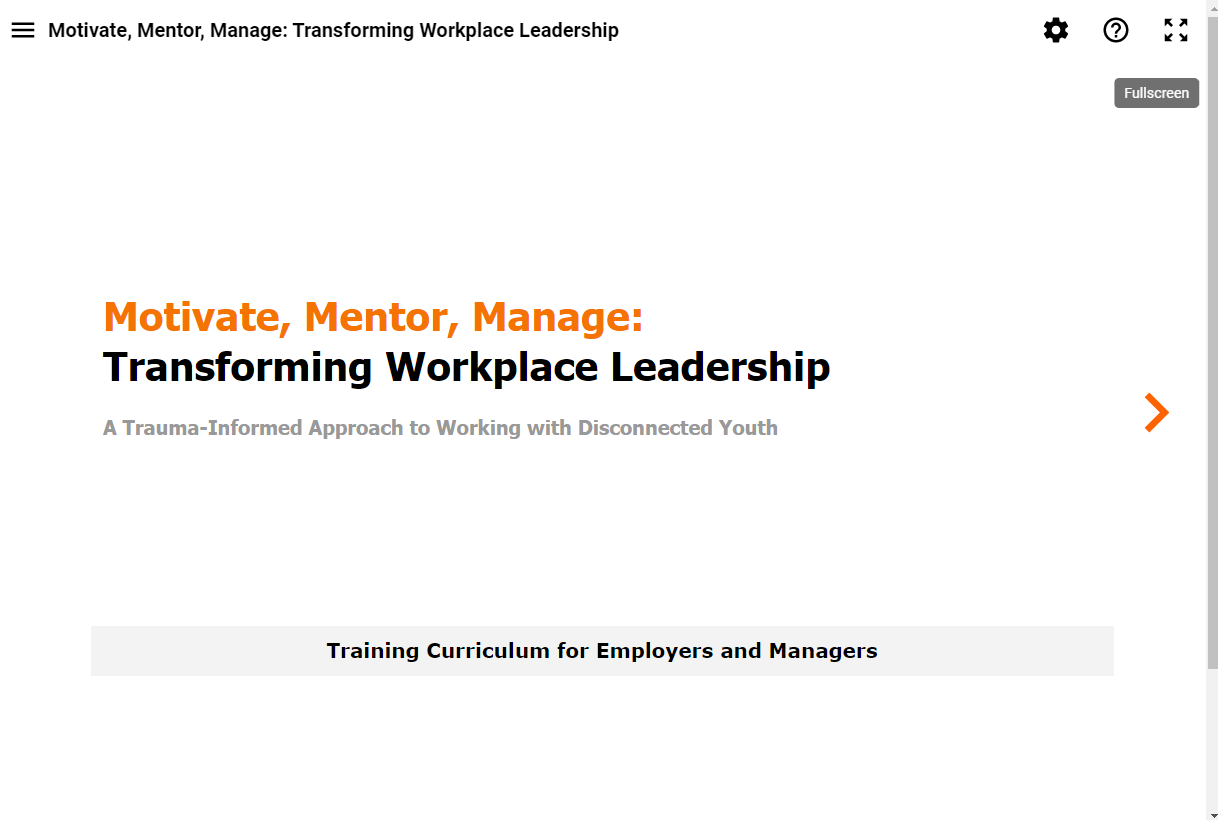 Motivate, Mentor, Manage: Transforming Workplace Leadership

Fullscreen

Motivate, Mentor, Manage:
Transforming Workplace Leadership

A Trauma-Informed Approach to Working with Disconnected Youth

Training Curriculum for Employers and Managers